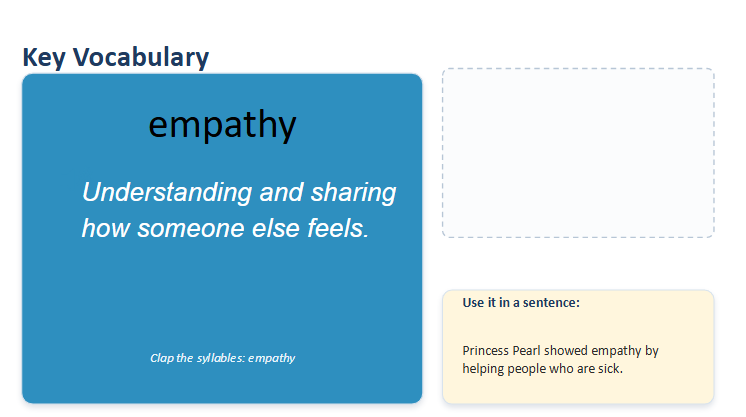 Key Vocabulary

empathy

Understanding and sharing how someone else feels.

Clap the syllables: empathy

Use it in a sentence:

Princess Pearl showed empathy by helping people who are sick.